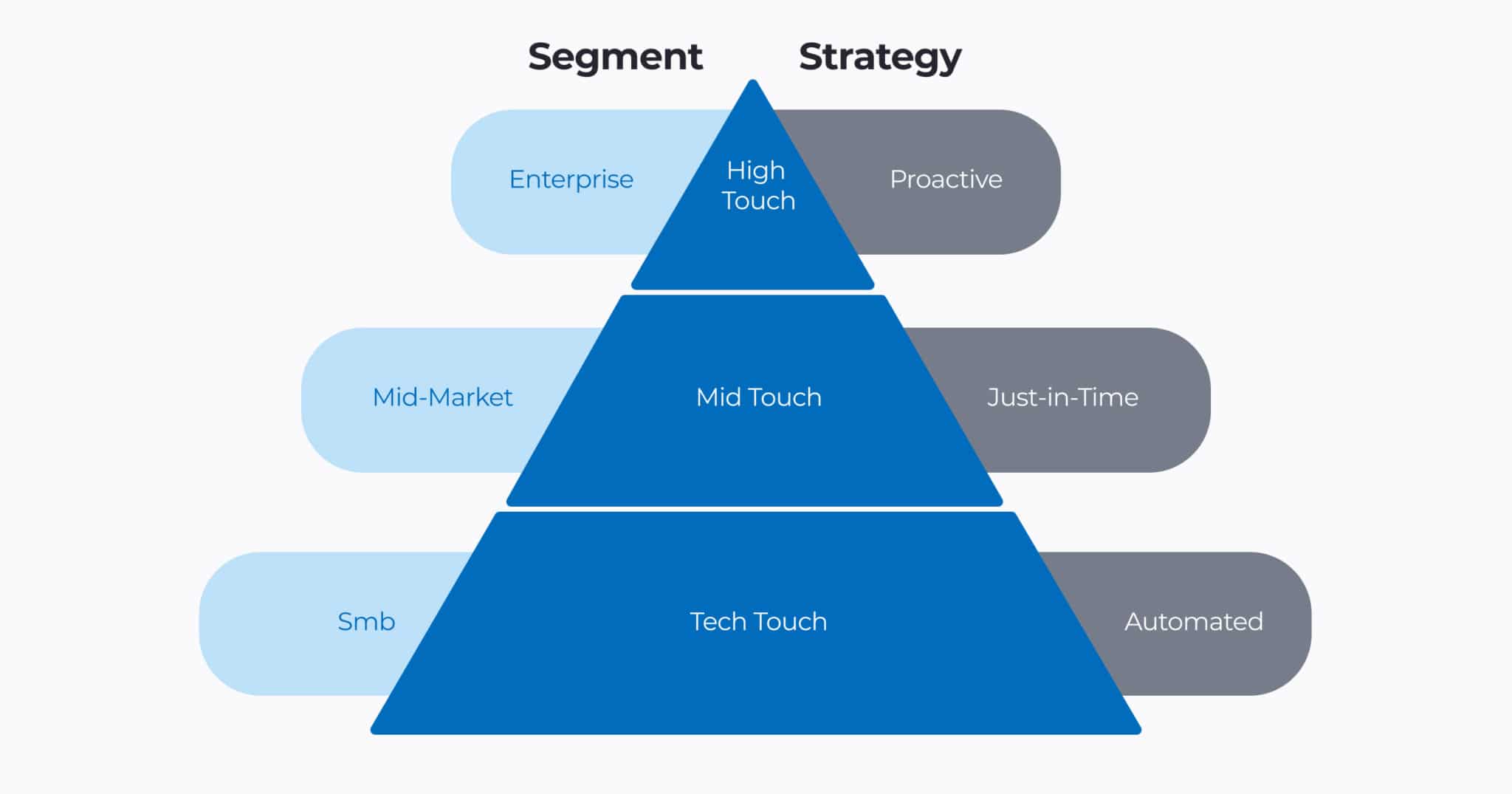 Segment Strategy

Enterprise
High Touch
Proactive

Mid-Market
Mid Touch
Just-in-Time

Smb
Tech Touch
Automated